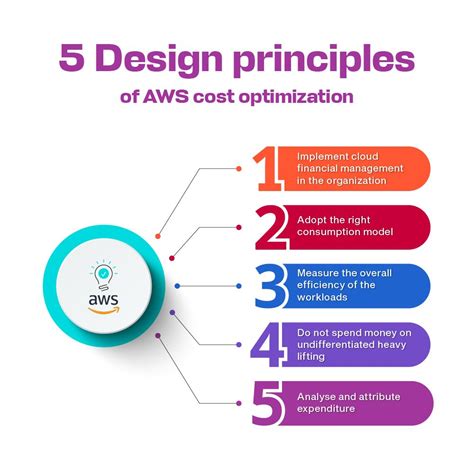 5 Design principles
of AWS cost optimization

aws

1 Implement cloud financial management in the organization

2 Adopt the right consumption model

3 Measure the overall efficiency of the workloads

4 Do not spend money on undifferentiated heavy lifting

5 Analyse and attribute expenditure